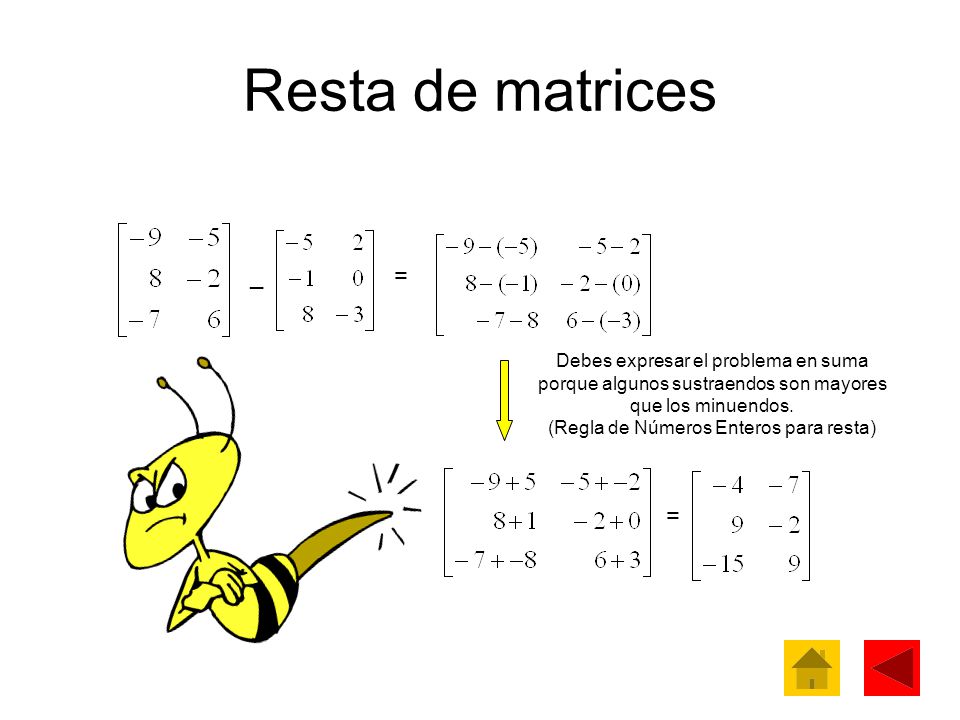 Resta de matrices

$\begin{bmatrix} -9 & -5 \\ 8 & -2 \\ -7 & 6 \end{bmatrix} - \begin{bmatrix} -5 & 2 \\ -1 & 0 \\ 8 & -3 \end{bmatrix} = \begin{bmatrix} -9-(-5) & -5-2 \\ 8-(-1) & -2-(0) \\ -7-8 & 6-(-3) \end{bmatrix}$

Debes expresar el problema en suma porque algunos sustraendos son mayores que los minuendos. (Regla de Números Enteros para resta)

$\begin{bmatrix} -9+5 & -5+-2 \\ 8+1 & -2+0 \\ -7+-8 & 6+3 \end{bmatrix} = \begin{bmatrix} -4 & -7 \\ 9 & -2 \\ -15 & 9 \end{bmatrix}$